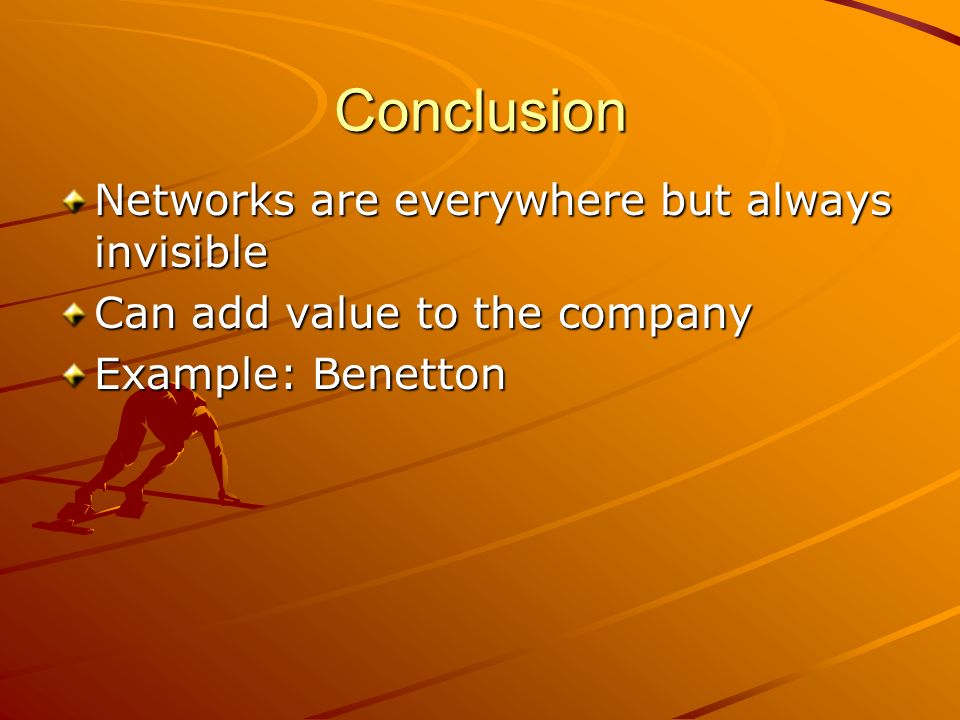 Conclusion

Networks are everywhere but always invisible

Can add value to the company

Example: Benetton